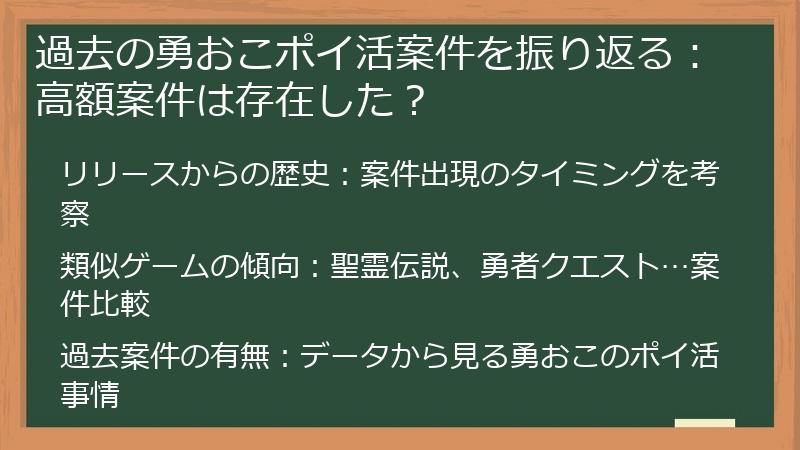 過去の勇おこポイ活案件を振り返る：高額案件は存在した？

リリースからの歴史：案件出現のタイミングを考察

類似ゲームの傾向：聖霊伝説、勇者クエスト…案件比較

過去案件の有無：データから見る勇おこのポイ活事情